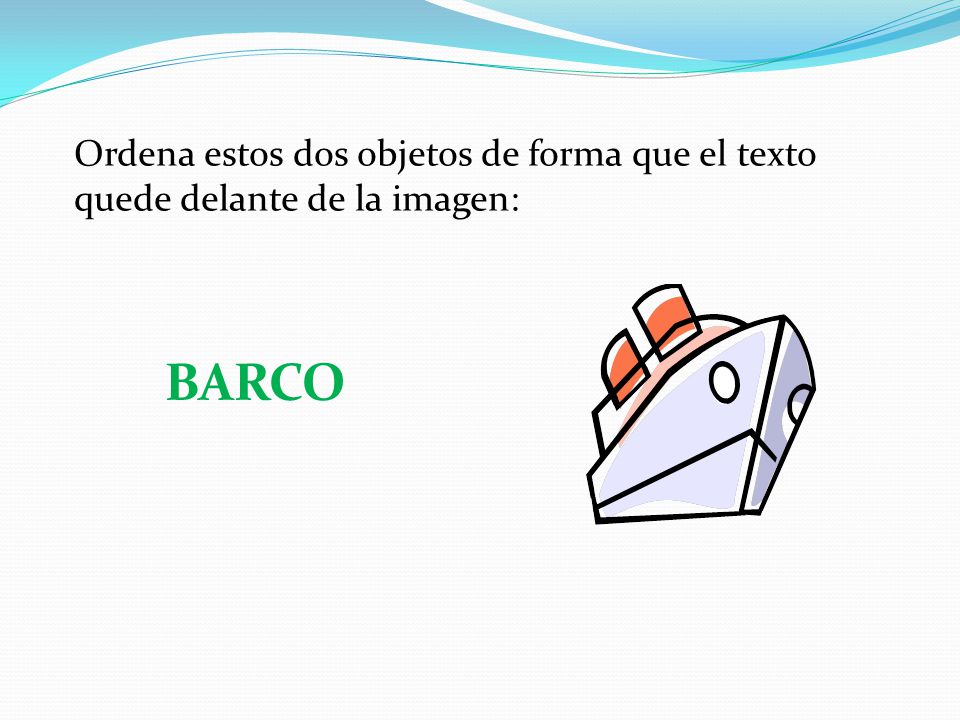 Ordena estos dos objetos de forma que el texto quede delante de la imagen:

BARCO